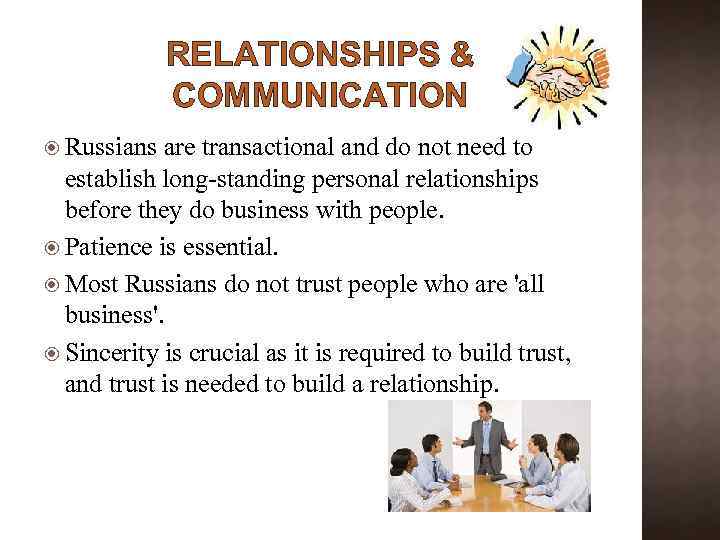 RELATIONSHIPS & COMMUNICATION

Russians are transactional and do not need to establish long-standing personal relationships before they do business with people.

Patience is essential.

Most Russians do not trust people who are 'all business'.

Sincerity is crucial as it is required to build trust, and trust is needed to build a relationship.